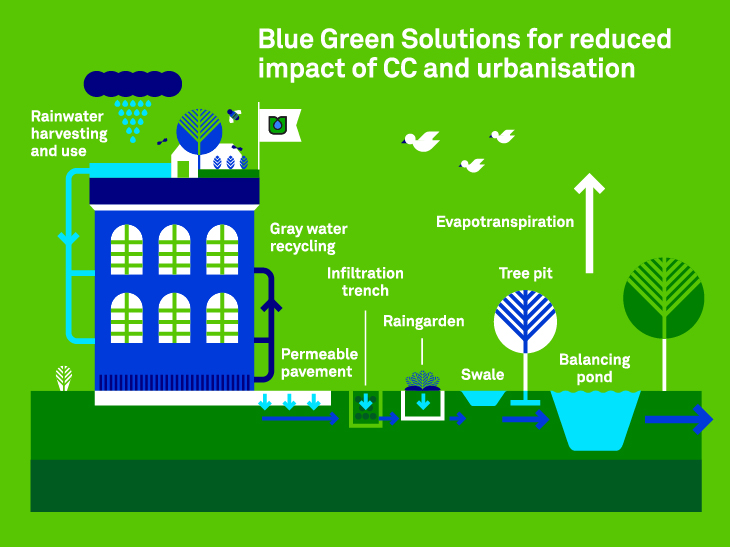 Blue Green Solutions for reduced impact of CC and urbanisation

Rainwater harvesting and use

Gray water recycling

Evapotranspiration

Infiltration trench

Tree pit

Raingarden

Permeable pavement

Swale

Balancing pond